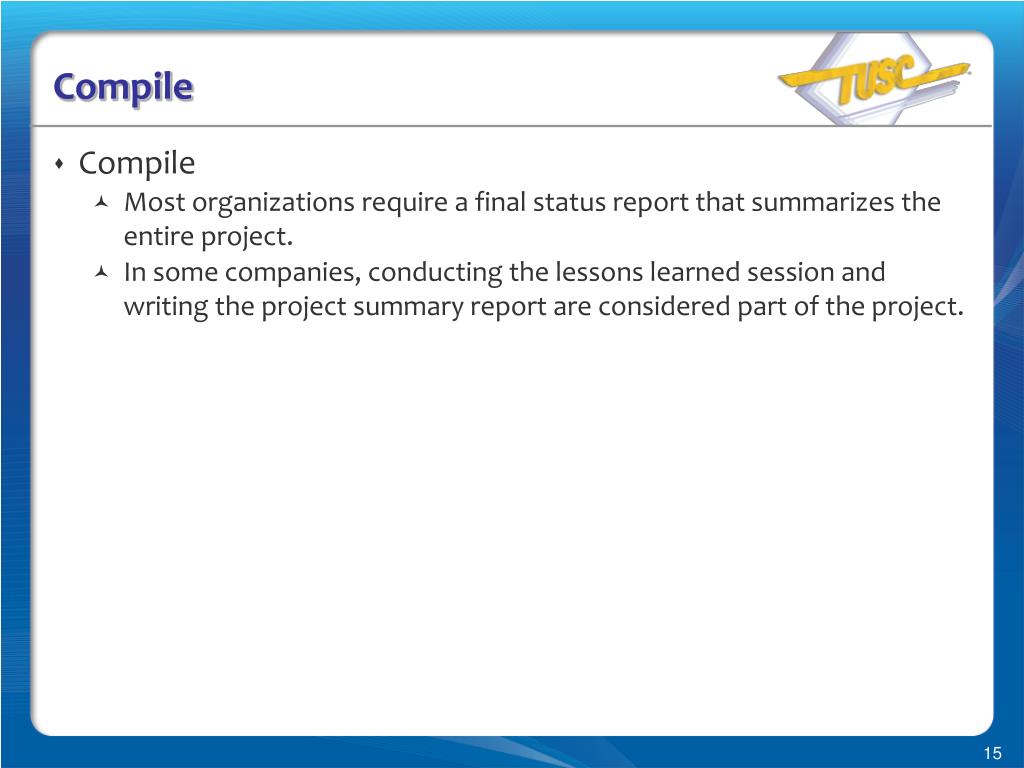 Compile

TUSC

Compile

Most organizations require a final status report that summarizes the entire project.

In some companies, conducting the lessons learned session and writing the project summary report are considered part of the project.

15